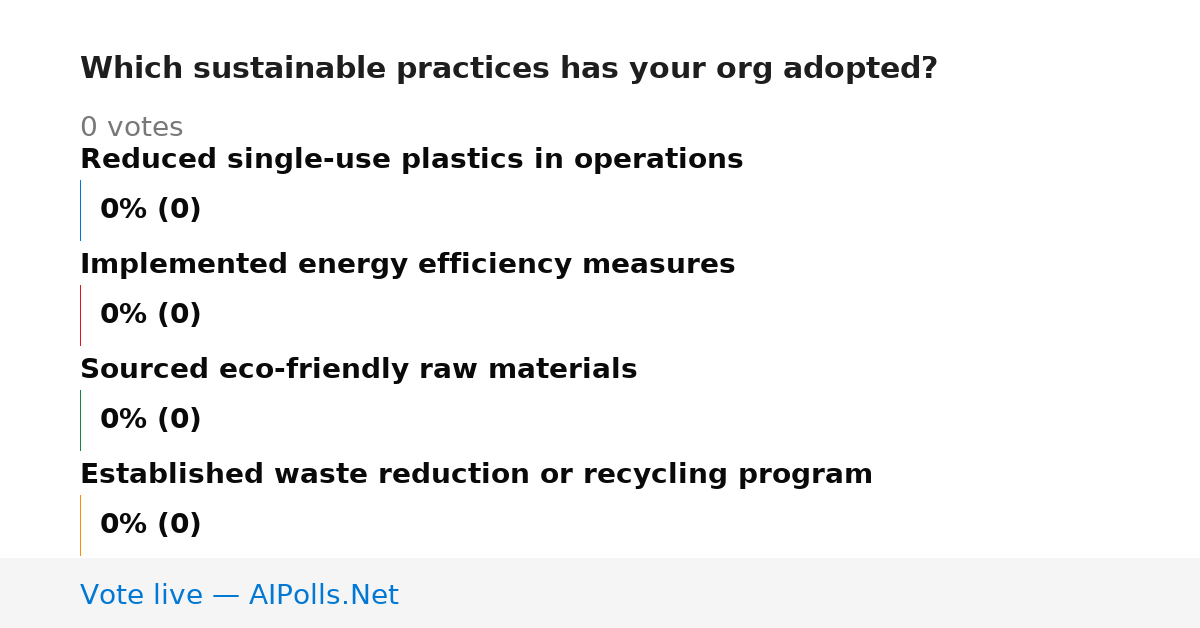 Which sustainable practices has your org adopted?

0 votes

Reduced single-use plastics in operations

0% (0)

Implemented energy efficiency measures

0% (0)

Sourced eco-friendly raw materials

0% (0)

Established waste reduction or recycling program

0% (0)

Vote live — AIPolls.Net